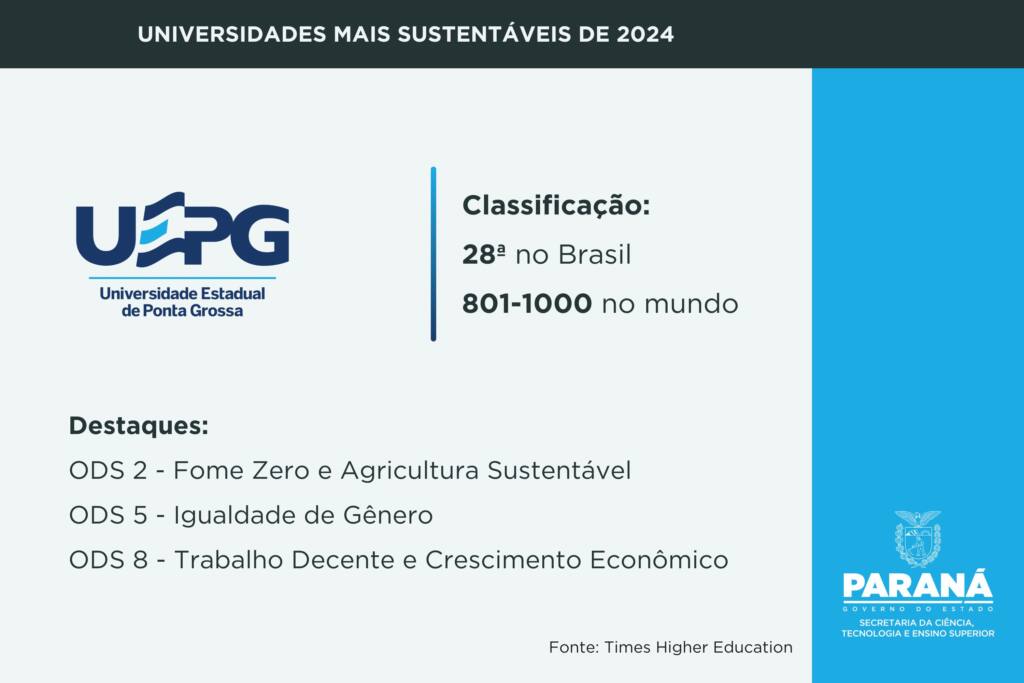 UNIVERSIDADES MAIS SUSTENTÁVEIS DE 2024

UEPG
Universidade Estadual de Ponta Grossa

Classificação:
28ª no Brasil
801-1000 no mundo

Destaques:
ODS 2 - Fome Zero e Agricultura Sustentável
ODS 5 - Igualdade de Gênero
ODS 8 - Trabalho Decente e Crescimento Econômico

Fonte: Times Higher Education

PARANÁ
GOVERNO DO ESTADO
SECRETARIA DA CIÊNCIA, TECNOLOGIA E ENSINO SUPERIOR